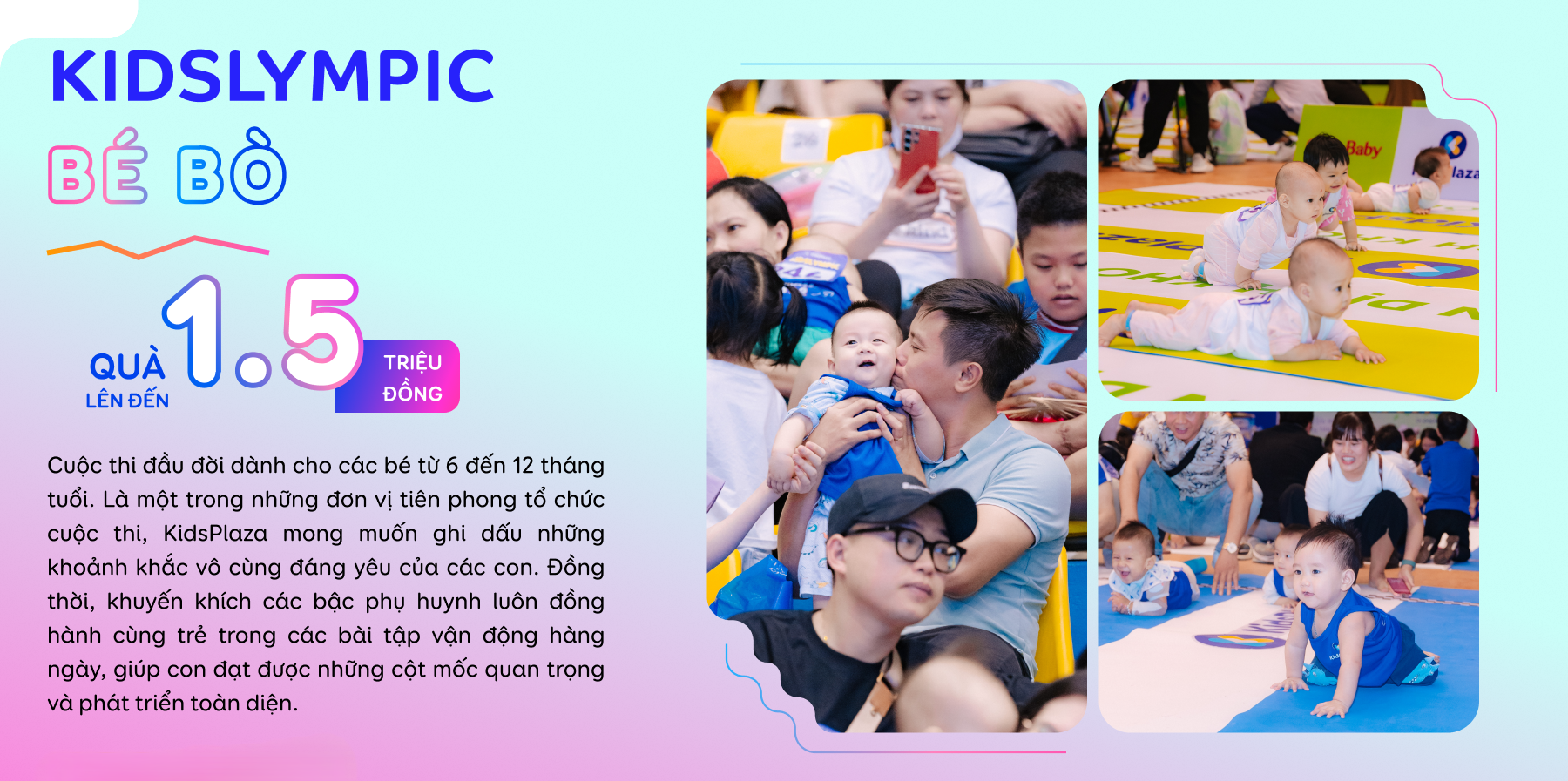 KIDSLYMPIC

BÉ BÒ

QUÀ LÊN ĐẾN 1.5 TRIỆU ĐỒNG

Cuộc thi đầu đời dành cho các bé từ 6 đến 12 tháng tuổi. Là một trong những đơn vị tiên phong tổ chức cuộc thi, KidsPlaza mong muốn ghi dấu những khoảnh khắc vô cùng đáng yêu của các con. Đồng thời, khuyến khích các bậc phụ huynh luôn đồng hành cùng trẻ trong các bài tập vận động hàng ngày, giúp con đạt được những cột mốc quan trọng và phát triển toàn diện.

Baby

laza